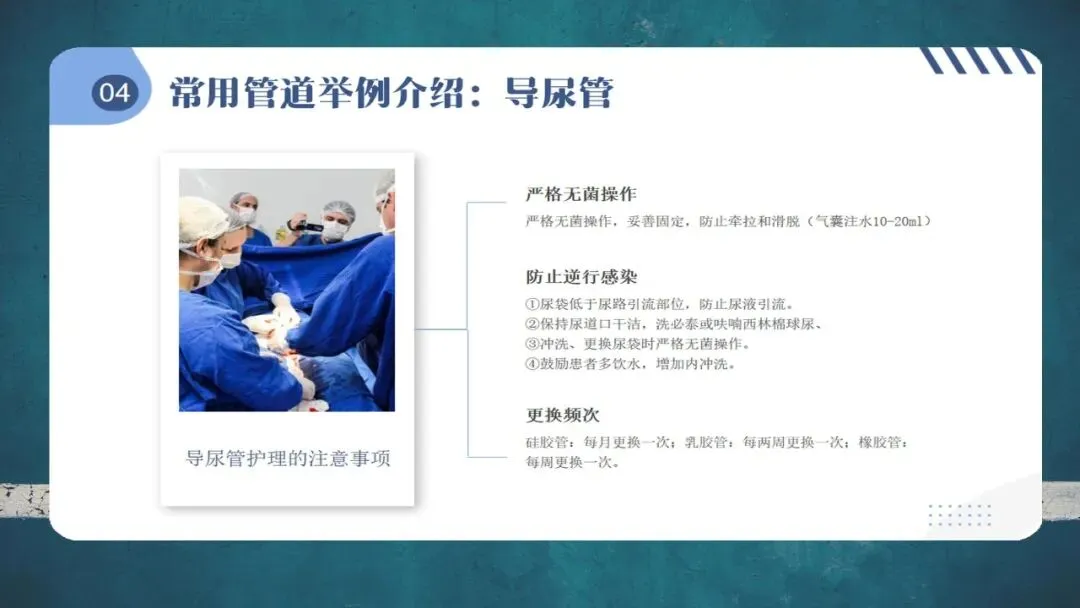 04 常用管道举例介绍：导尿管

导尿管护理的注意事项

严格无菌操作

严格无菌操作，妥善固定，防止牵拉和滑脱（气囊注水10-20ml）

防止逆行感染

①尿袋低于尿路引流部位，防止尿液引流。
②保持尿道口干洁，洗必泰或呋喃西林棉球尿、
③冲洗、更换尿袋时严格无菌操作。
④鼓励患者多饮水，增加内冲洗。

更换频次

硅胶管：每月更换一次；乳胶管：每两周更换一次；橡胶管：每周更换一次。